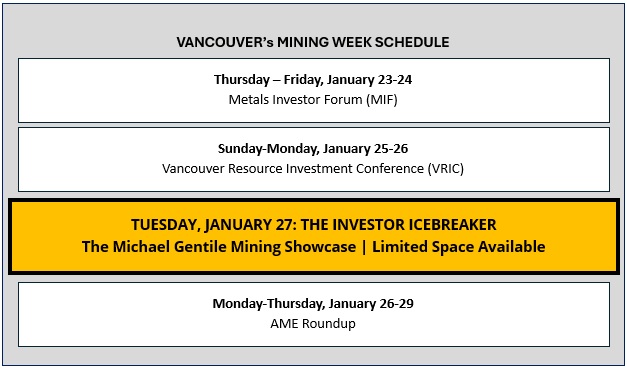 VANCOUVER's MINING WEEK SCHEDULE

Thursday – Friday, January 23-24
Metals Investor Forum (MIF)

Sunday-Monday, January 25-26
Vancouver Resource Investment Conference (VRIC)

TUESDAY, JANUARY 27: THE INVESTOR ICEBREAKER
The Michael Gentile Mining Showcase | Limited Space Available

Monday-Thursday, January 26-29
AME Roundup